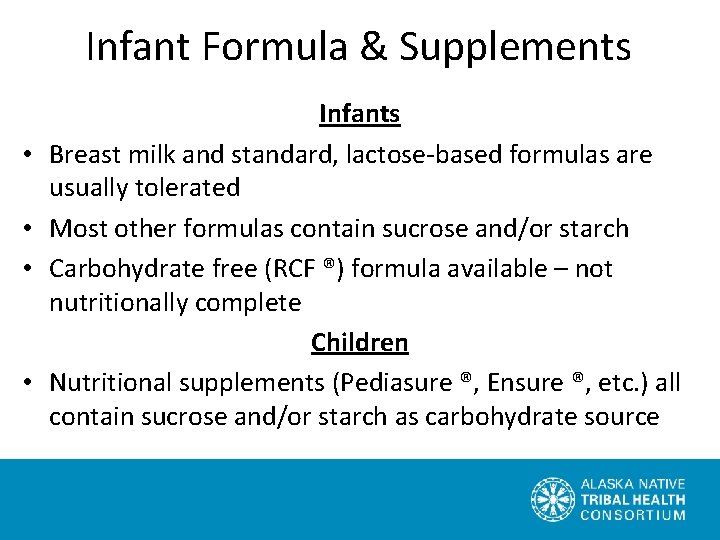 Infant Formula & Supplements

Infants

• Breast milk and standard, lactose-based formulas are usually tolerated
• Most other formulas contain sucrose and/or starch
• Carbohydrate free (RCF ®) formula available – not nutritionally complete

Children

• Nutritional supplements (Pediasure ®, Ensure ®, etc.) all contain sucrose and/or starch as carbohydrate source

ALASKA NATIVE
TRIBAL HEALTH
CONSORTIUM